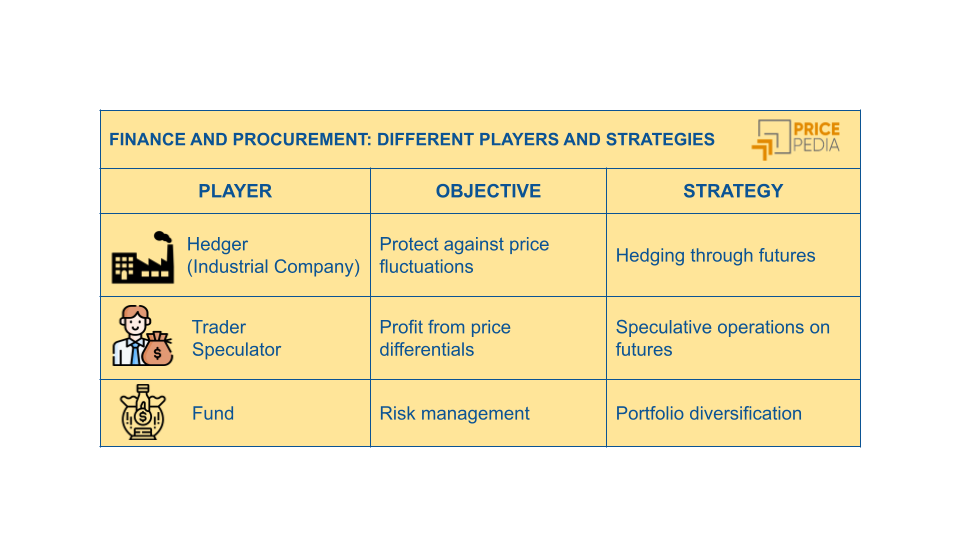 FINANCE AND PROCUREMENT: DIFFERENT PLAYERS AND STRATEGIES

PRICE PEDIA

| PLAYER | OBJECTIVE | STRATEGY |
|---|---|---|
| Hedger (Industrial Company) | Protect against price fluctuations | Hedging through futures |
| Trader Speculator | Profit from price differentials | Speculative operations on futures |
| Fund | Risk management | Portfolio diversification |